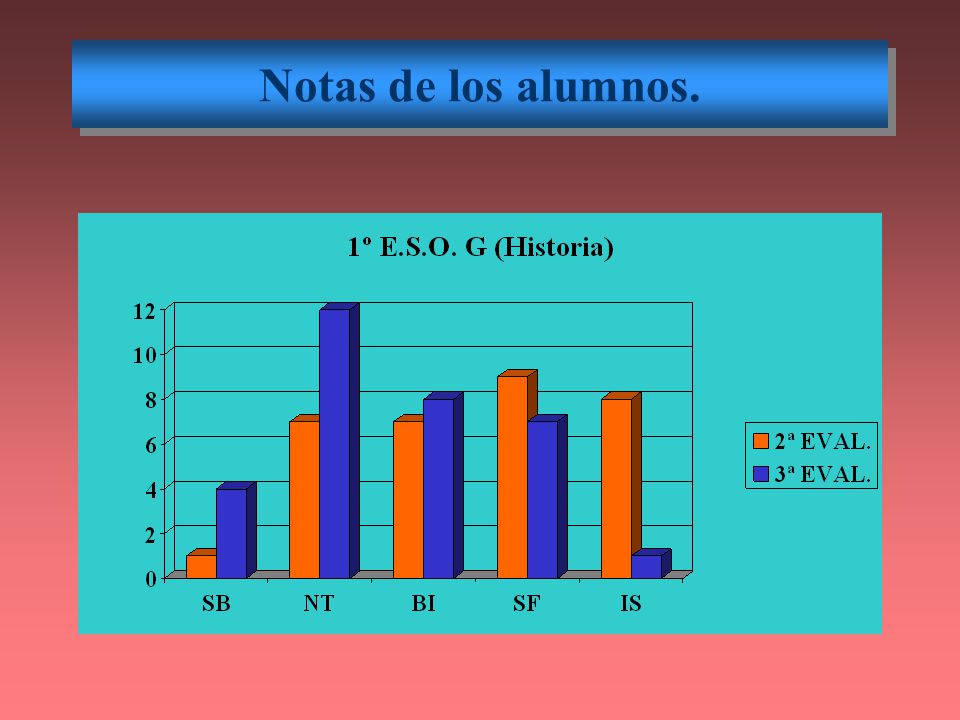 Notas de los alumnos.

1º E.S.O. G (Historia)

12
10
8
6
4
2
0

SB
NT
BI
SF
IS

2ª EVAL.
3ª EVAL.